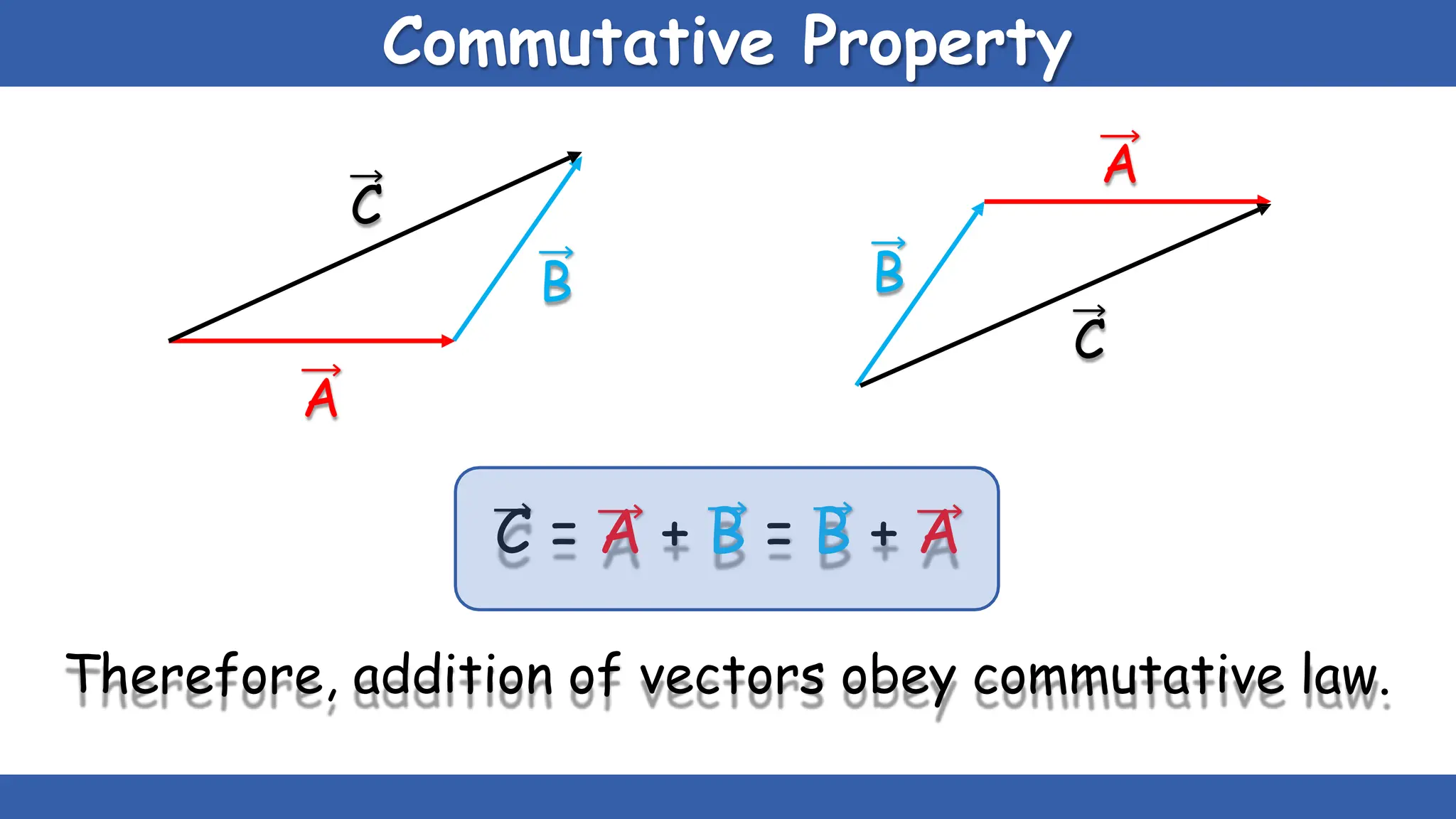 Commutative Property

$\vec{C}$

$\vec{B}$

$\vec{A}$

$\vec{A}$

$\vec{B}$

$\vec{C}$

$\vec{C} = \vec{A} + \vec{B} = \vec{B} + \vec{A}$

Therefore, addition of vectors obey commutative law.